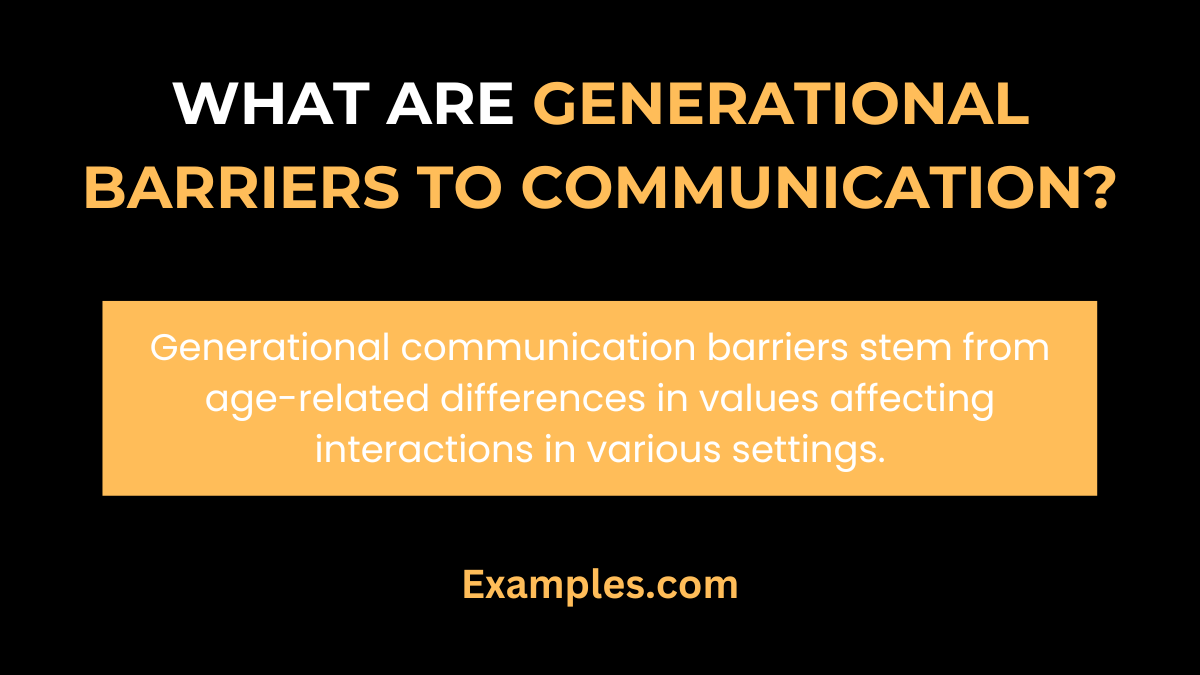 WHAT ARE GENERATIONAL BARRIERS TO COMMUNICATION?

Generational communication barriers stem from age-related differences in values affecting interactions in various settings.

Examples.com